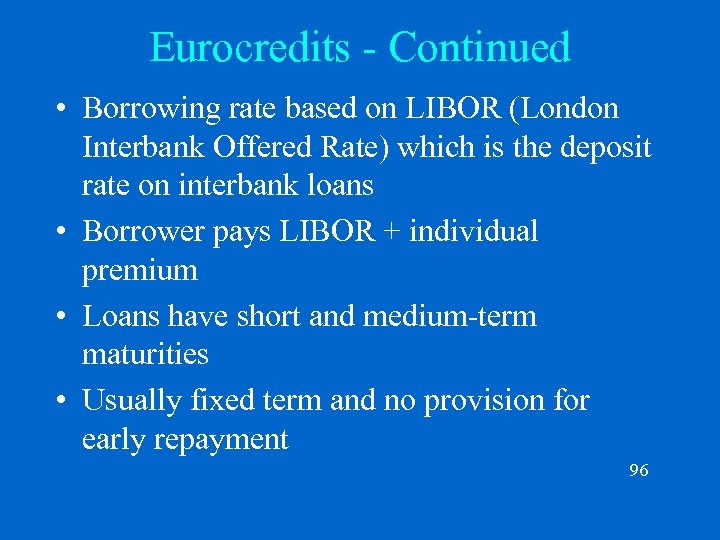 Eurocredits - Continued

• Borrowing rate based on LIBOR (London Interbank Offered Rate) which is the deposit rate on interbank loans

• Borrower pays LIBOR + individual premium

• Loans have short and medium-term maturities

• Usually fixed term and no provision for early repayment

96